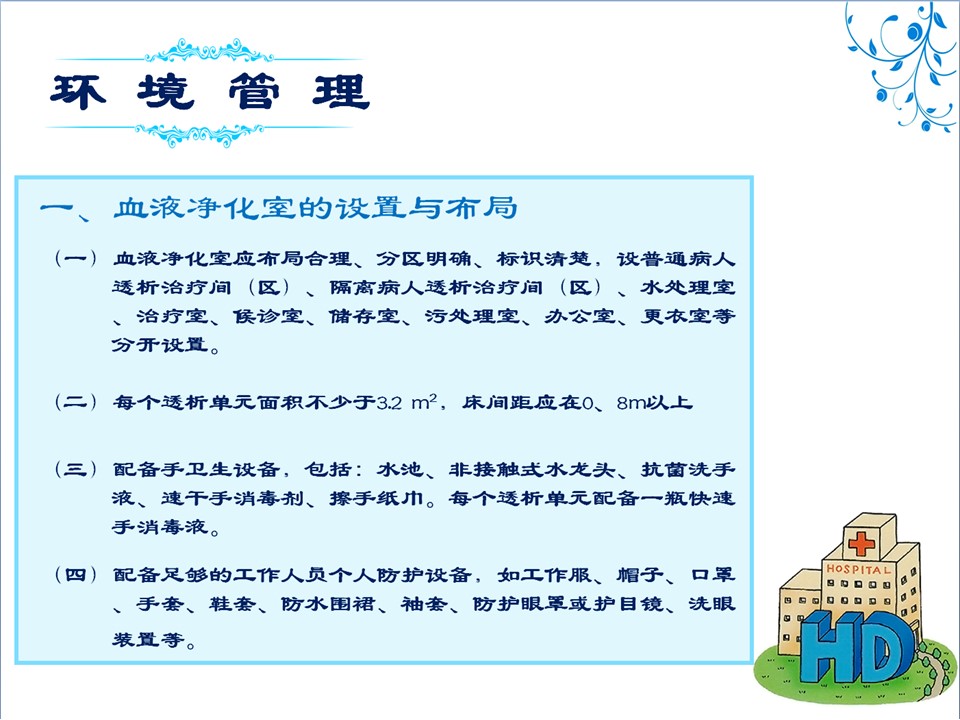 环境管理

一、血液净化室的设置与布局

（一）血液净化室应布局合理、分区明确、标识清楚，设普通病人透析治疗间（区）、隔离病人透析治疗间（区）、水处理室、治疗室、候诊室、储存室、污处理室、办公室、更衣室等分开设置。

（二）每个透析单元面积不少于3.2 $m^2$，床间距应在0、8m以上

（三）配备手卫生设备，包括：水池、非接触式水龙头、抗菌洗手液、速干手消毒剂、擦手纸巾。每个透析单元配备一瓶快速手消毒液。

（四）配备足够的工作人员个人防护设备，如工作服、帽子、口罩、手套、鞋套、防水围裙、袖套、防护眼罩或护目镜、洗眼装置等。

HOSPITAL
HD